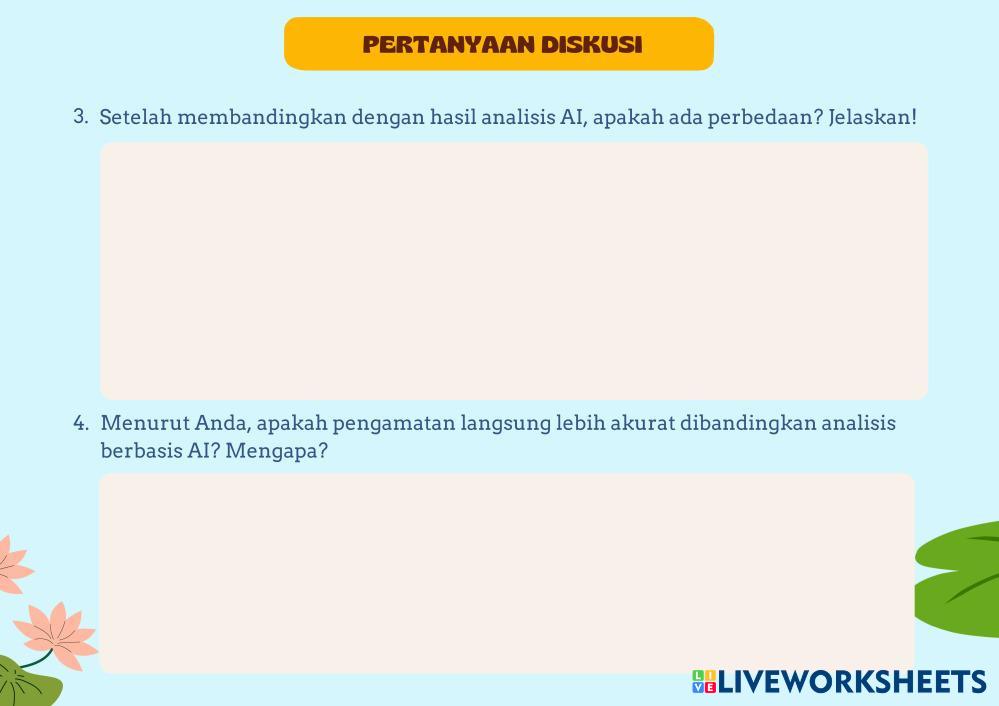 PERTANYAAN DISKUSI

3. Setelah membandingkan dengan hasil analisis AI, apakah ada perbedaan? Jelaskan!

4. Menurut Anda, apakah pengamatan langsung lebih akurat dibandingkan analisis berbasis AI? Mengapa?

LIVEWORKSHEETS